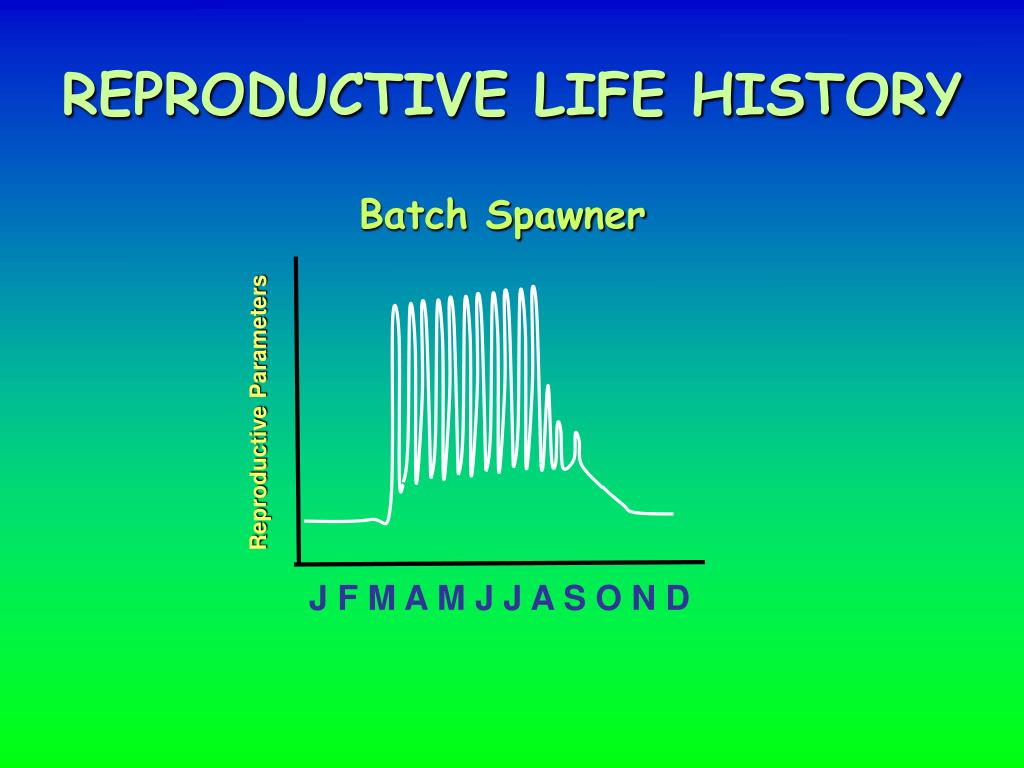 REPRODUCTIVE LIFE HISTORY

Batch Spawner

Reproductive Parameters

J F M A M J J A S O N D